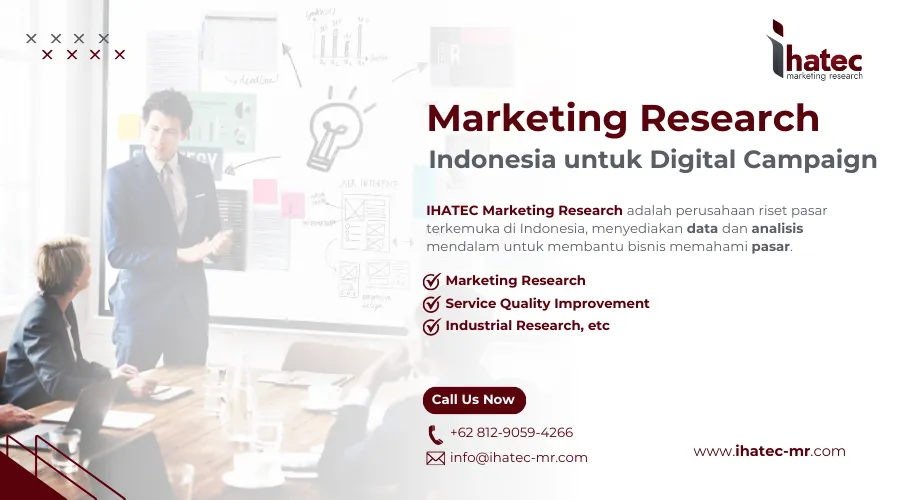 ihatec
marketing research

Marketing Research
Indonesia untuk Digital Campaign

IHATEC Marketing Research adalah perusahaan riset pasar terkemuka di Indonesia, menyediakan data dan analisis mendalam untuk membantu bisnis memahami pasar.

Marketing Research
Service Quality Improvement
Industrial Research, etc

Call Us Now

+62 812-9059-4266
info@ihatec-mr.com

www.ihatec-mr.com